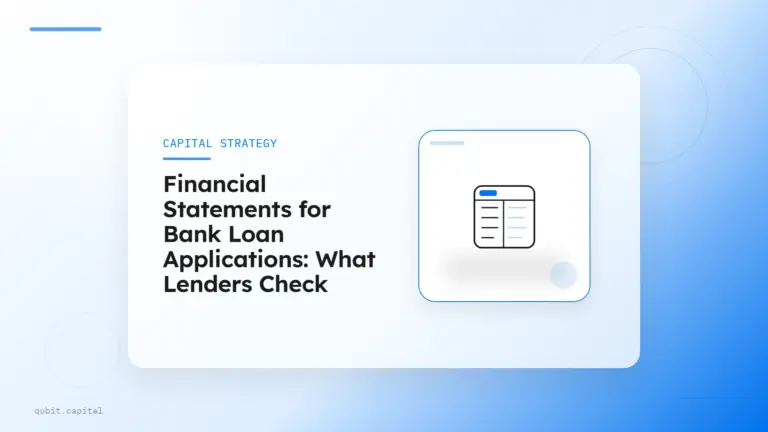 CAPITAL STRATEGY

Financial Statements for Bank Loan Applications: What Lenders Check

qubit.capital